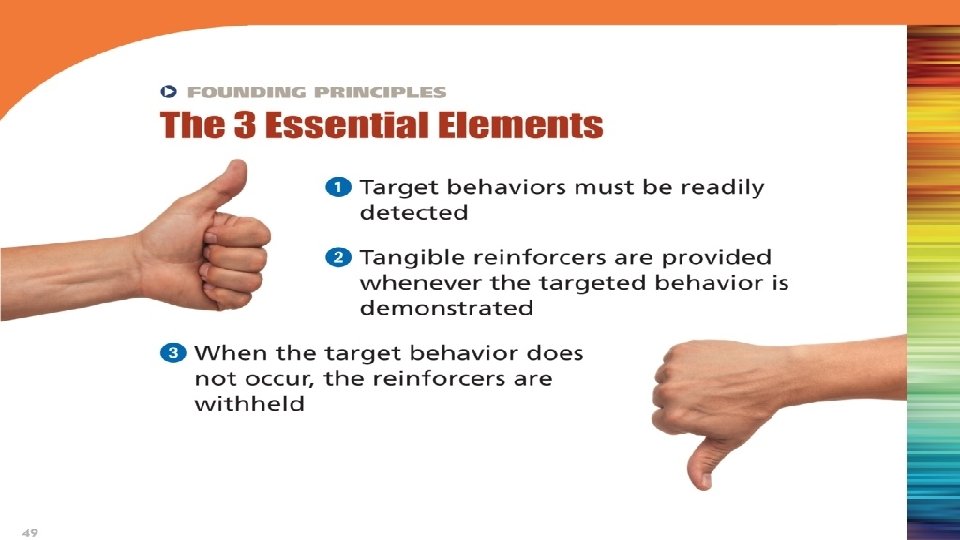 FOUNDING PRINCIPLES

The 3 Essential Elements

1 Target behaviors must be readily detected

2 Tangible reinforcers are provided whenever the targeted behavior is demonstrated

3 When the target behavior does not occur, the reinforcers are withheld

49